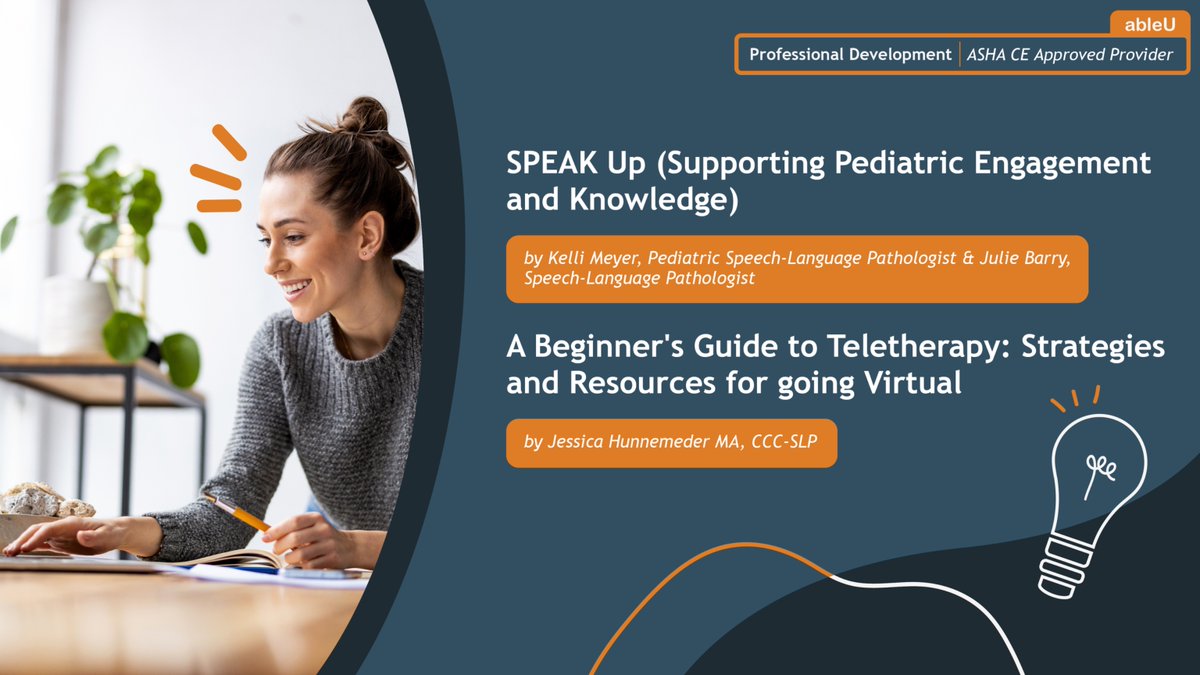 ableU

Professional Development | ASHA CE Approved Provider

SPEAK Up (Supporting Pediatric Engagement and Knowledge)

by Kelli Meyer, Pediatric Speech-Language Pathologist & Julie Barry, Speech-Language Pathologist

A Beginner's Guide to Teletherapy: Strategies and Resources for going Virtual

by Jessica Hunnemeder MA, CCC-SLP